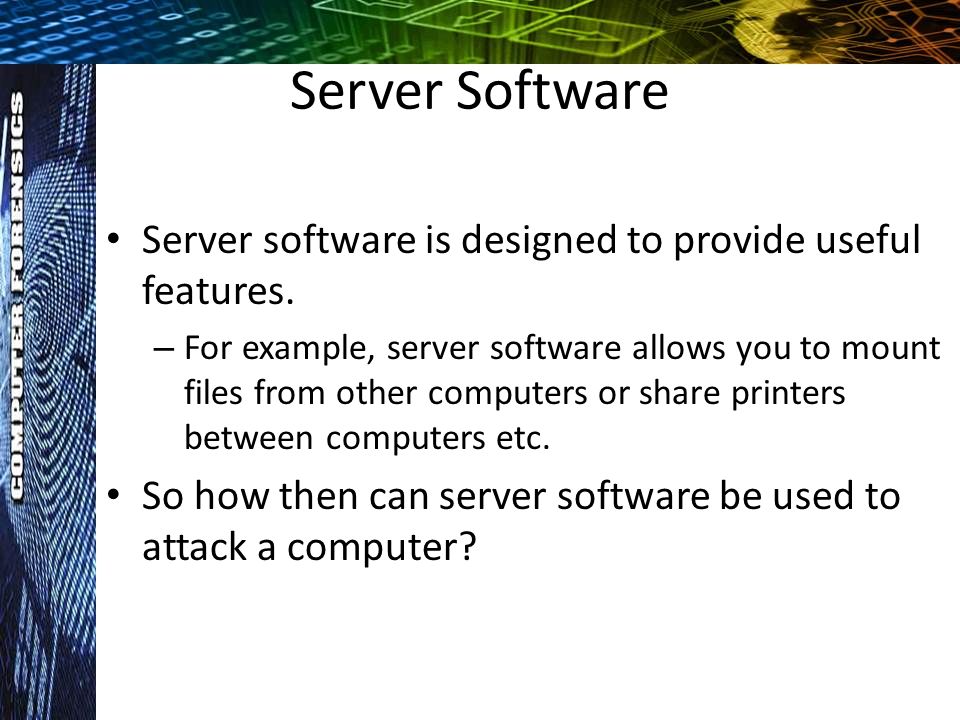 COMPUTER FORENSICS

Server Software

• Server software is designed to provide useful features.

– For example, server software allows you to mount files from other computers or share printers between computers etc.

• So how then can server software be used to attack a computer?